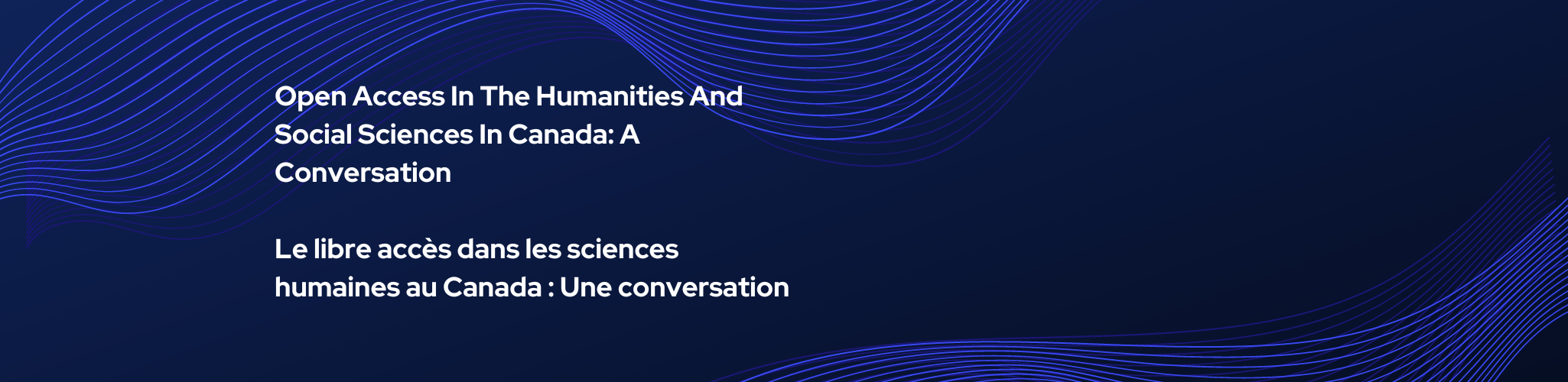 Open Access In The Humanities And Social Sciences In Canada: A Conversation

Le libre accès dans les sciences humaines au Canada : Une conversation